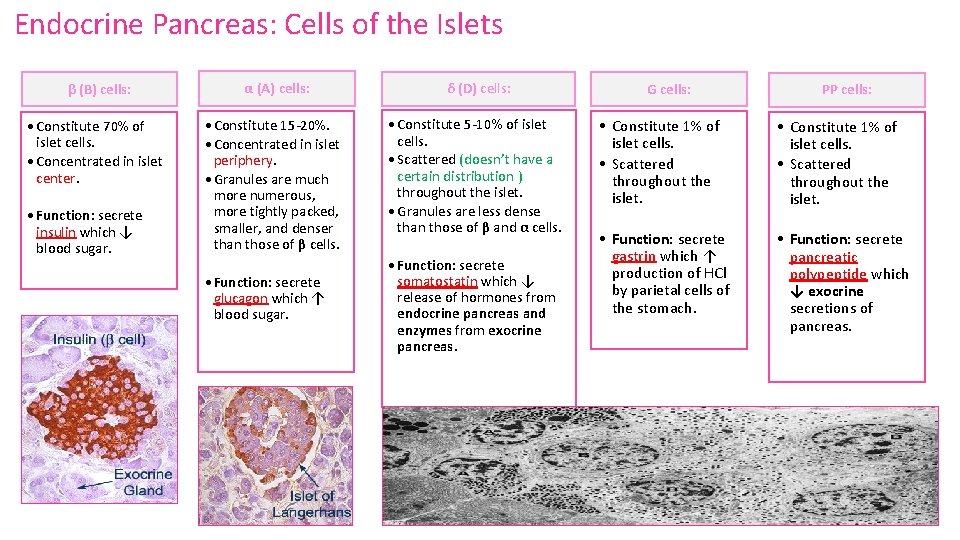 Endocrine Pancreas: Cells of the Islets

β (B) cells:

• Constitute 70% of islet cells.
• Concentrated in islet center.

• Function: secrete insulin which ↓ blood sugar.

Insulin (β cell)

Exocrine Gland

α (A) cells:

• Constitute 15-20%.
• Concentrated in islet periphery.
• Granules are much more numerous, more tightly packed, smaller, and denser than those of β cells.

• Function: secrete glucagon which ↑ blood sugar.

Islet of Langerhans

δ (D) cells:

• Constitute 5-10% of islet cells.
• Scattered (doesn't have a certain distribution ) throughout the islet.
• Granules are less dense than those of β and α cells.

• Function: secrete somatostatin which ↓ release of hormones from endocrine pancreas and enzymes from exocrine pancreas.

G cells:

• Constitute 1% of islet cells.
• Scattered throughout the islet.

• Function: secrete gastrin which ↑ production of HCl by parietal cells of the stomach.

PP cells:

• Constitute 1% of islet cells.
• Scattered throughout the islet.

• Function: secrete pancreatic polypeptide which ↓ exocrine secretions of pancreas.